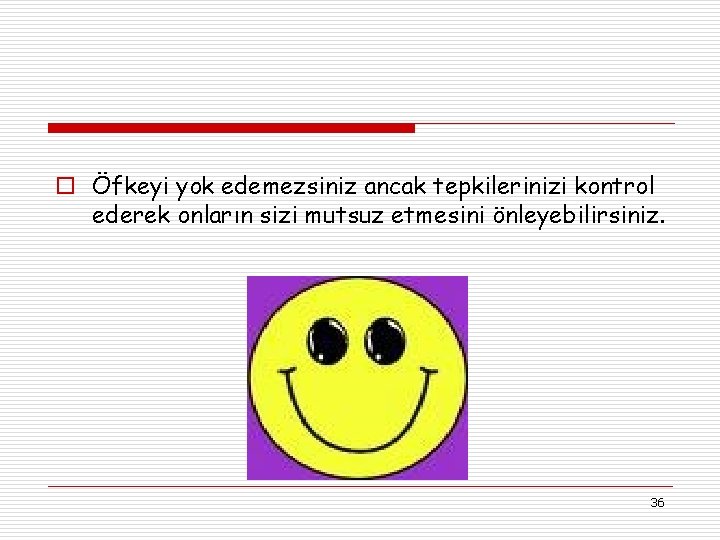 Öfkeyi yok edemezsiniz ancak tepkilerinizi kontrol ederek onların sizi mutsuz etmesini önleyebilirsiniz.

36